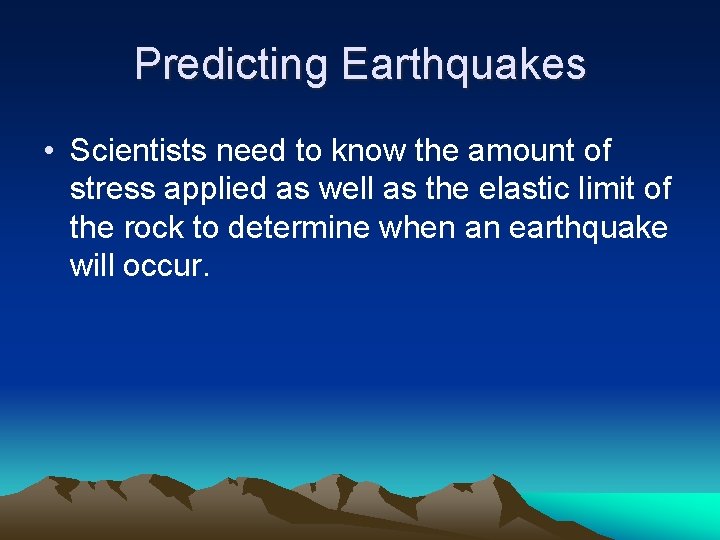 Predicting Earthquakes

• Scientists need to know the amount of stress applied as well as the elastic limit of the rock to determine when an earthquake will occur.